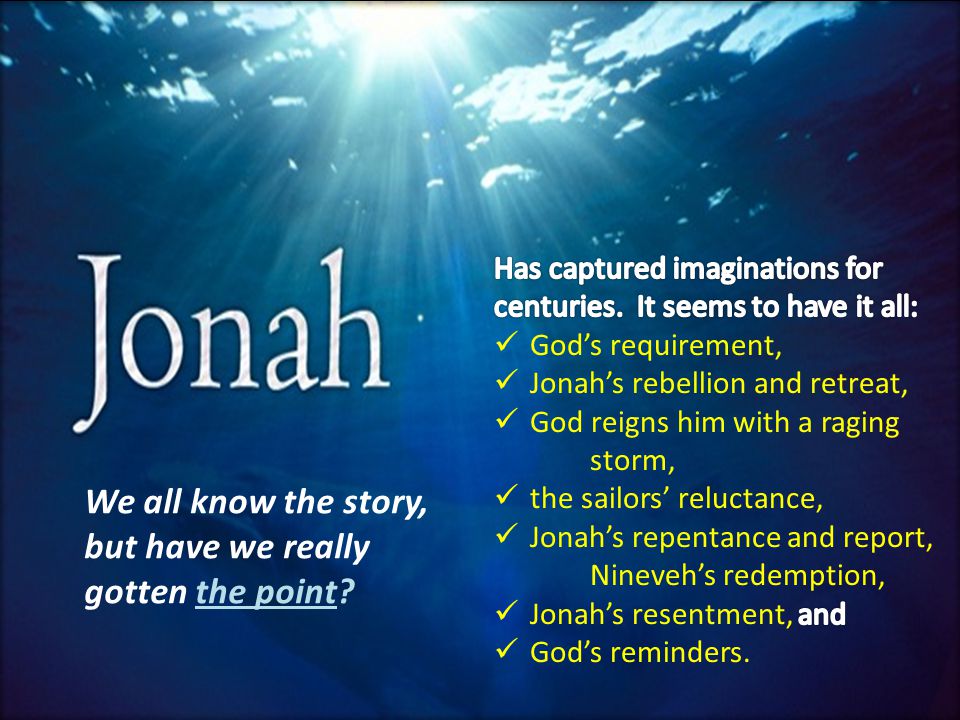 Jonah

We all know the story, but have we really gotten the point?

Has captured imaginations for centuries. It seems to have it all:
✓ God's requirement,
✓ Jonah's rebellion and retreat,
✓ God reigns him with a raging storm,
✓ the sailors' reluctance,
✓ Jonah's repentance and report, Nineveh's redemption,
✓ Jonah's resentment, and
✓ God's reminders.